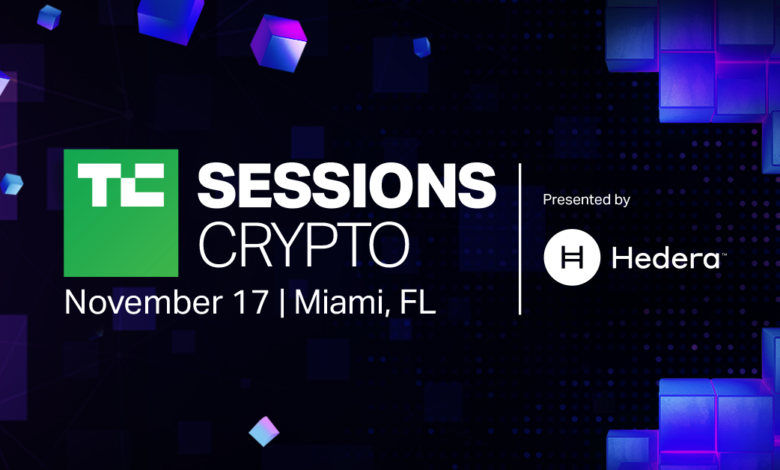 TC SESSIONS CRYPTO
November 17 | Miami, FL

Presented by
Hedera™